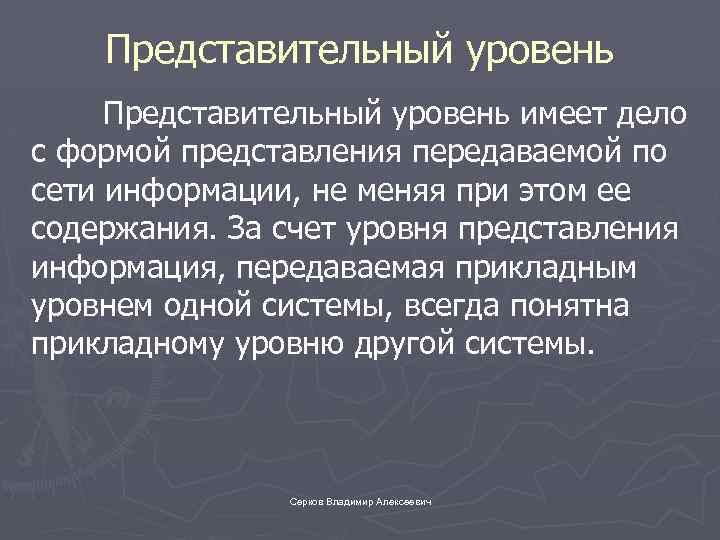 Представительный уровень

Представительный уровень имеет дело с формой представления передаваемой по сети информации, не меняя при этом ее содержания. За счет уровня представления информация, передаваемая прикладным уровнем одной системы, всегда понятна прикладному уровню другой системы.

Серков Владимир Алексеевич